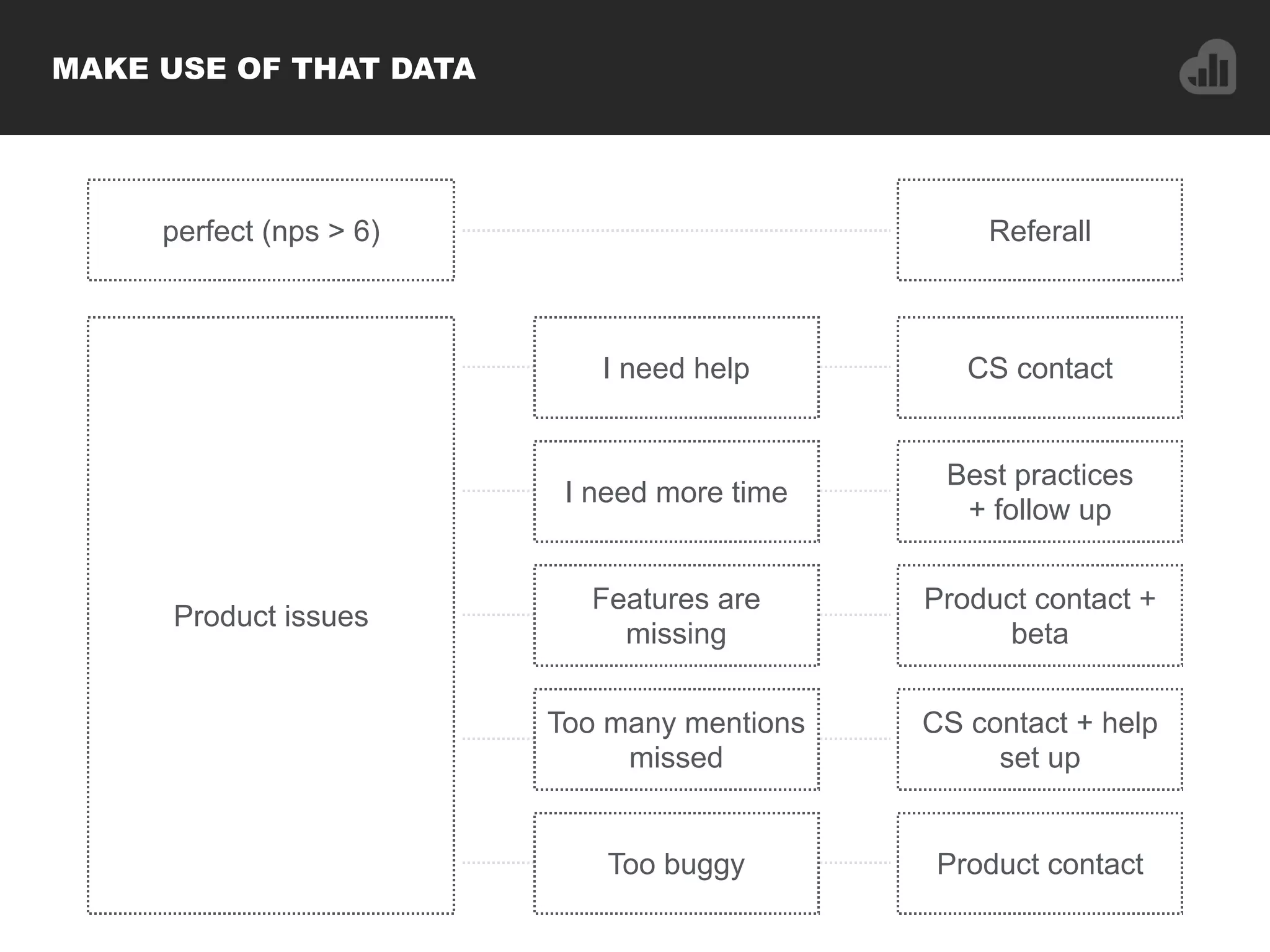 MAKE USE OF THAT DATA

perfect (nps > 6)

Referall

Product issues

I need help

CS contact

I need more time

Best practices + follow up

Features are missing

Product contact + beta

Too many mentions missed

CS contact + help set up

Too buggy

Product contact